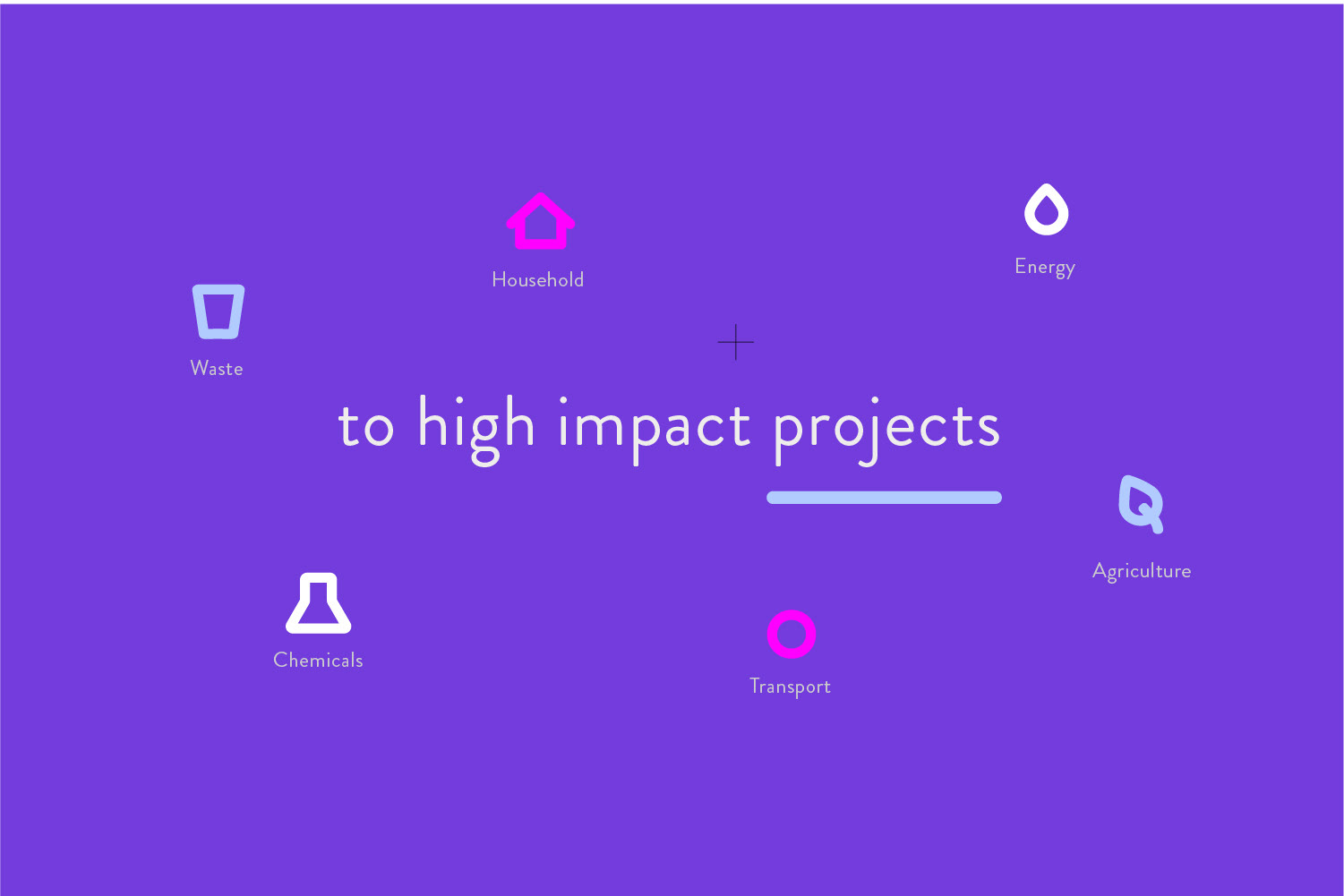 Household

Energy

Waste

to high impact projects

Agriculture

Chemicals

Transport